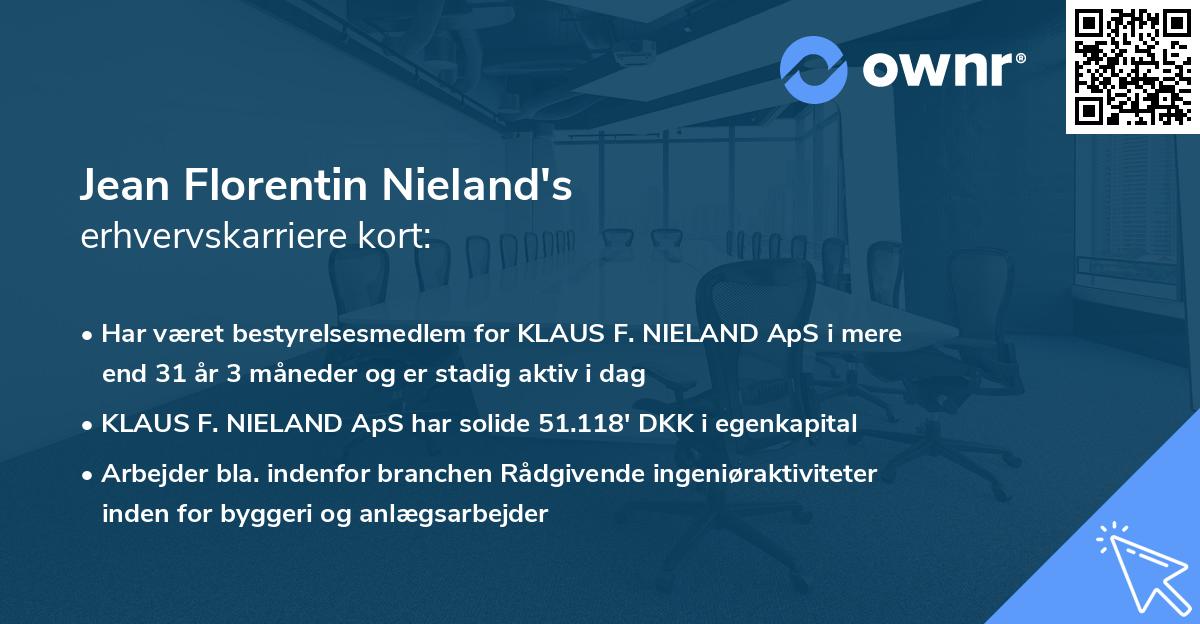 ownr®

Jean Florentin Nieland's
erhvervskarriere kort:

• Har været bestyrelsesmedlem for KLAUS F. NIELAND ApS i mere end 31 år 3 måneder og er stadig aktiv i dag

• KLAUS F. NIELAND ApS har solide 51.118' DKK i egenkapital

• Arbejder bla. indenfor branchen Rådgivende ingeniøraktiviteter inden for byggeri og anlægsarbejder